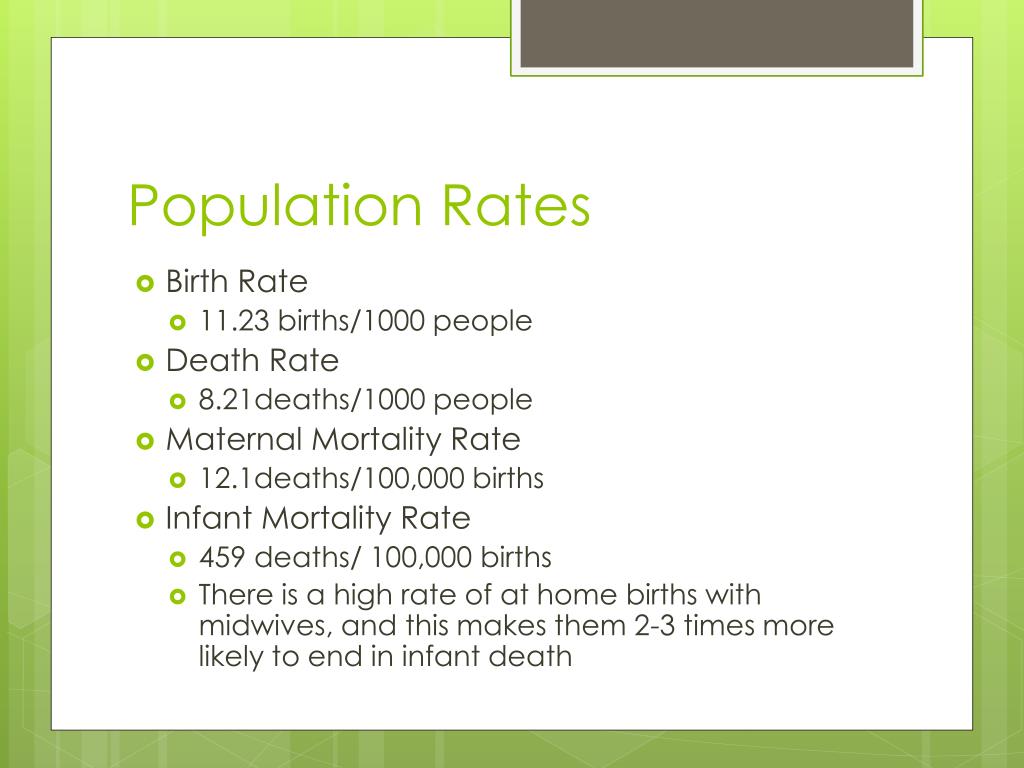 Population Rates

Birth Rate
11.23 births/1000 people
Death Rate
8.21deaths/1000 people
Maternal Mortality Rate
12.1deaths/100,000 births
Infant Mortality Rate
459 deaths/ 100,000 births
There is a high rate of at home births with midwives, and this makes them 2-3 times more likely to end in infant death